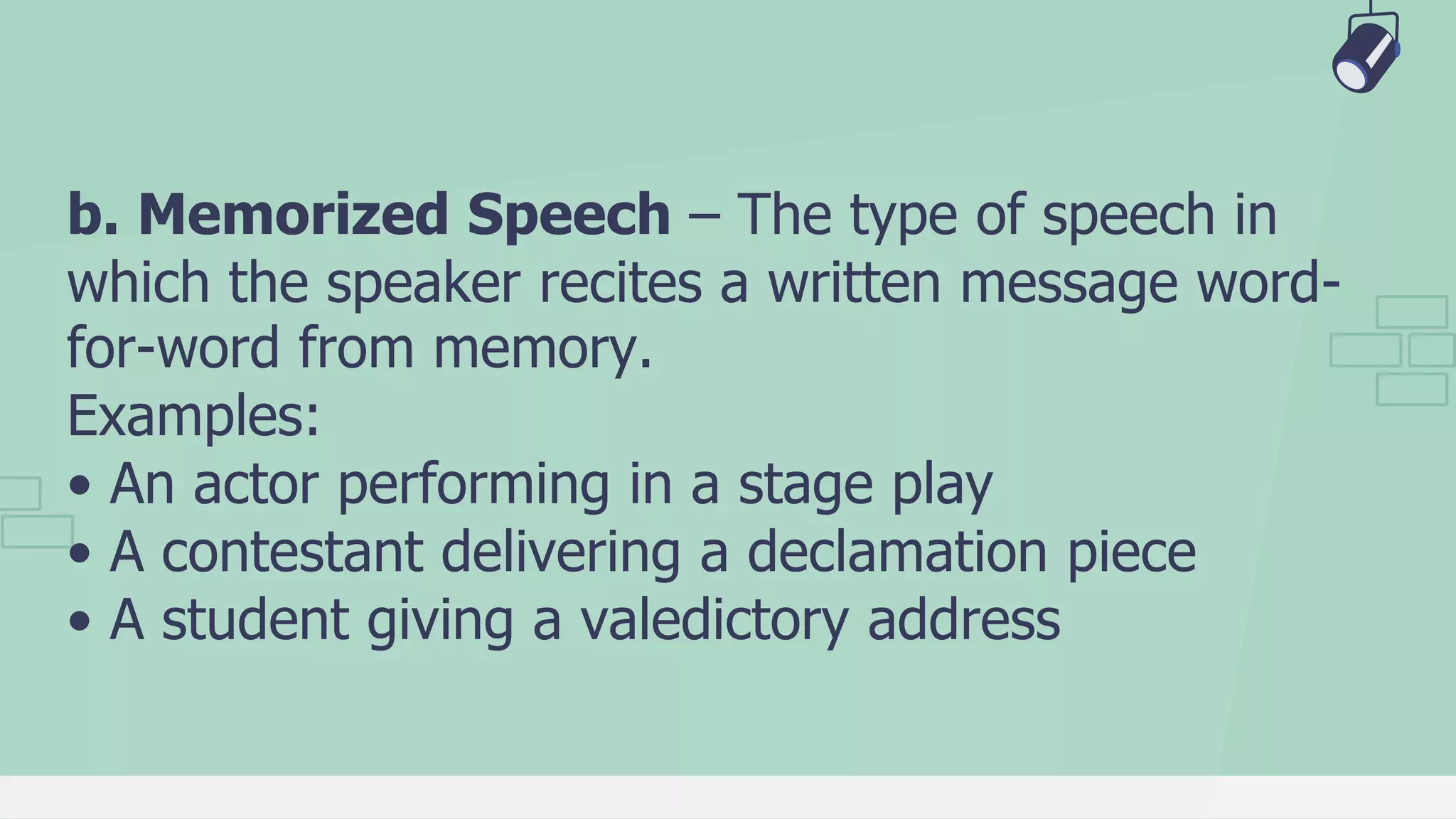 b. Memorized Speech – The type of speech in which the speaker recites a written message word-for-word from memory.
Examples:
• An actor performing in a stage play
• A contestant delivering a declamation piece
• A student giving a valedictory address